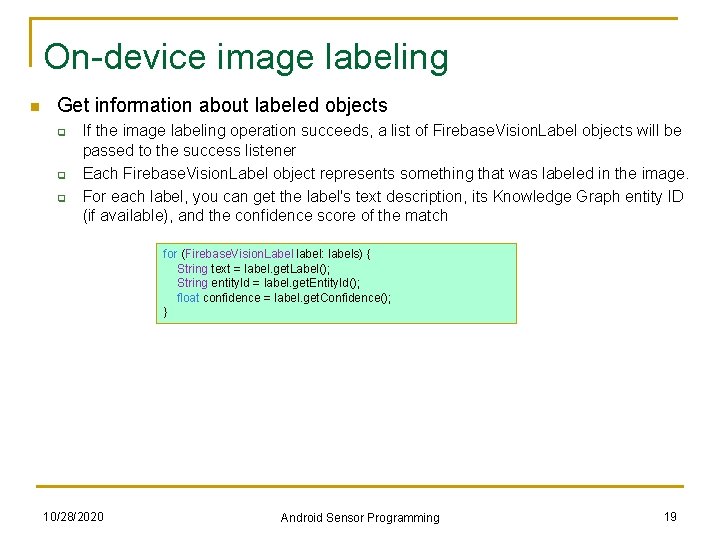 On-device image labeling

Get information about labeled objects

If the image labeling operation succeeds, a list of FirebaseVisionLabel objects will be passed to the success listener

Each FirebaseVisionLabel object represents something that was labeled in the image.

For each label, you can get the label's text description, its Knowledge Graph entity ID (if available), and the confidence score of the match

for (FirebaseVisionLabel label: labels) {
String text = label.getLabel();
String entityId = label.getEntityId();
float confidence = label.getConfidence();
}

10/28/2020

Android Sensor Programming

19